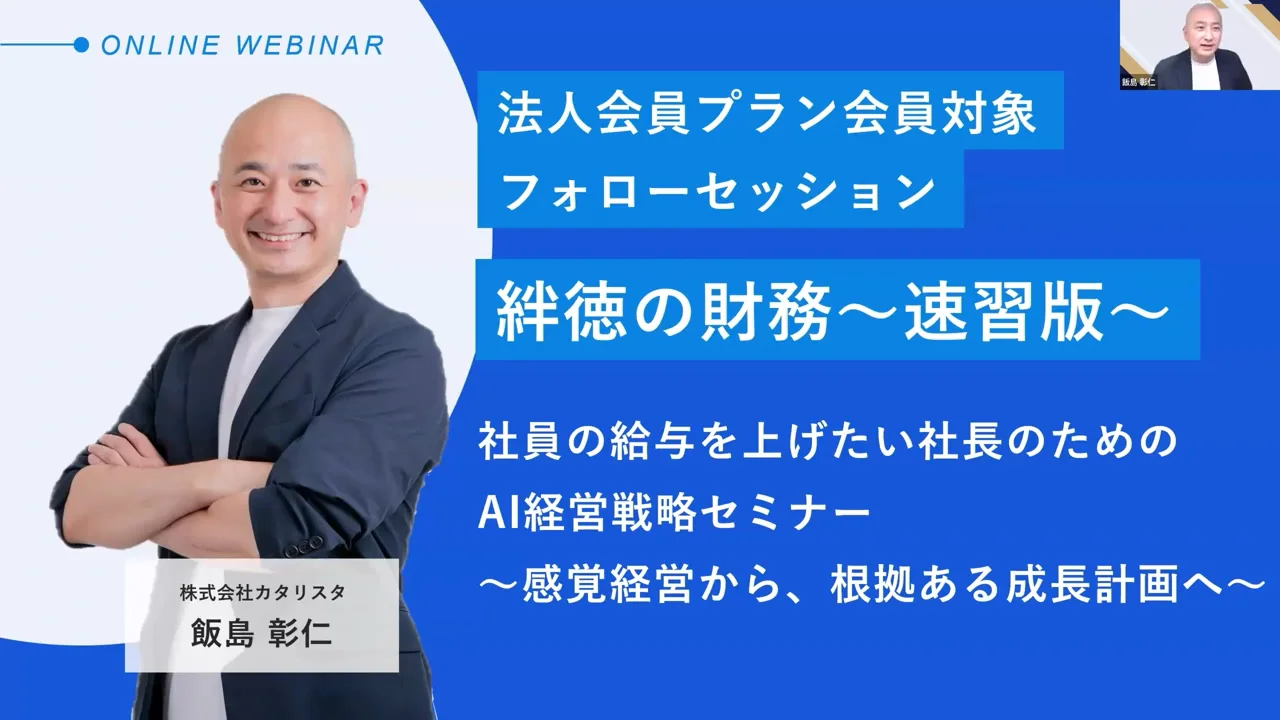 ONLINE WEBINAR

飯島 彰仁

法人会員プラン会員対象
フォローセッション

絆徳の財務～速習版～

社員の給与を上げたい社長のための
AI経営戦略セミナー
～感覚経営から、根拠ある成長計画へ～

株式会社カタリスタ
飯島 彰仁